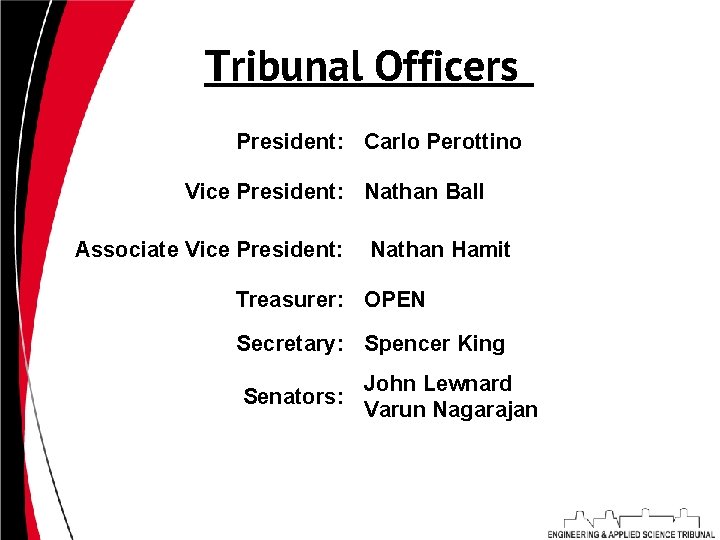 Tribunal Officers

President: Carlo Perottino

Vice President: Nathan Ball

Associate Vice President: Nathan Hamit

Treasurer: OPEN

Secretary: Spencer King

Senators: John Lewnard
Varun Nagarajan

ENGINEERING & APPLIED SCIENCE TRIBUNAL